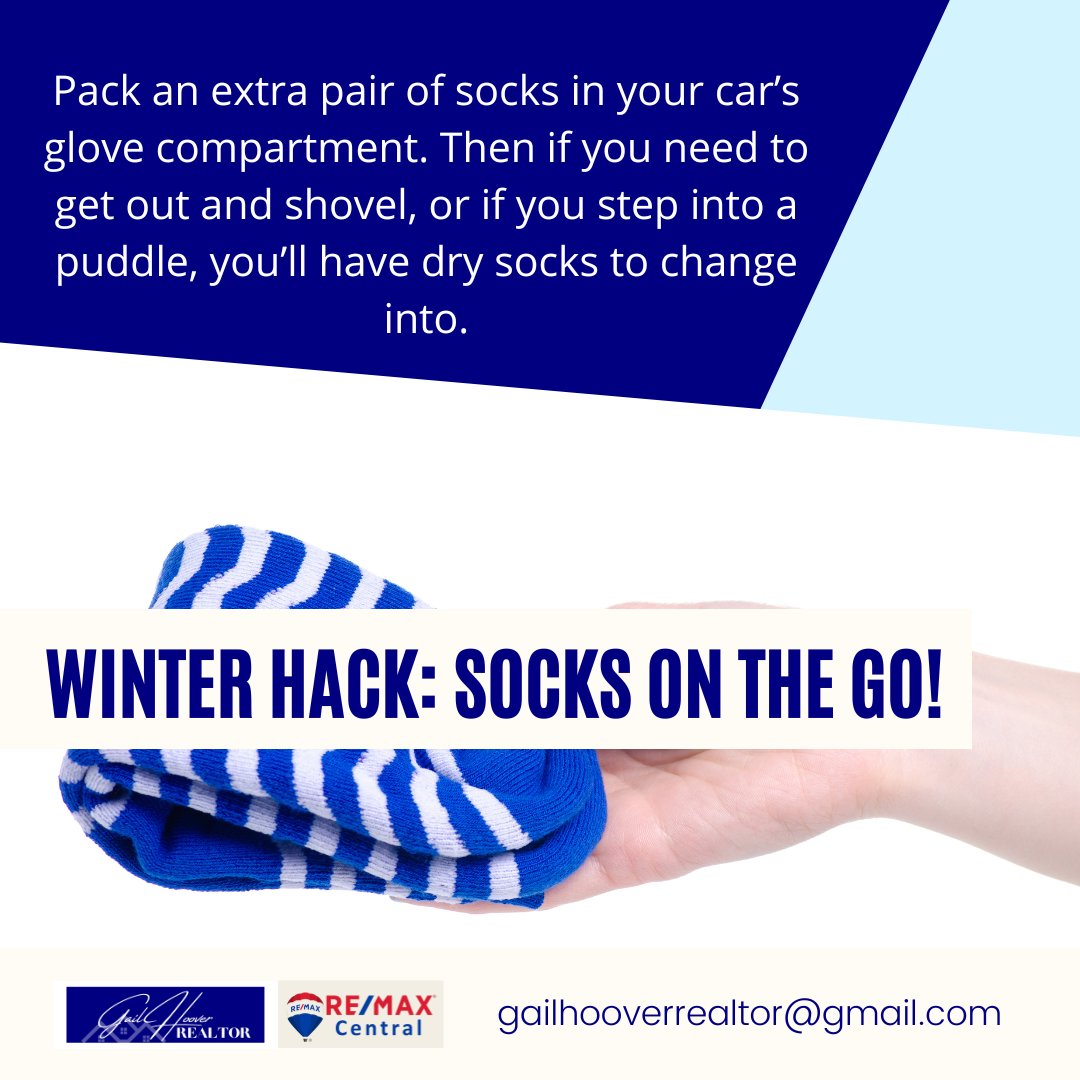 Pack an extra pair of socks in your car's glove compartment. Then if you need to get out and shovel, or if you step into a puddle, you'll have dry socks to change into.

WINTER HACK: SOCKS ON THE GO!

Gail Hoover REALTOR

RE/MAX RE/MAX Central

gailhooverrealtor@gmail.com